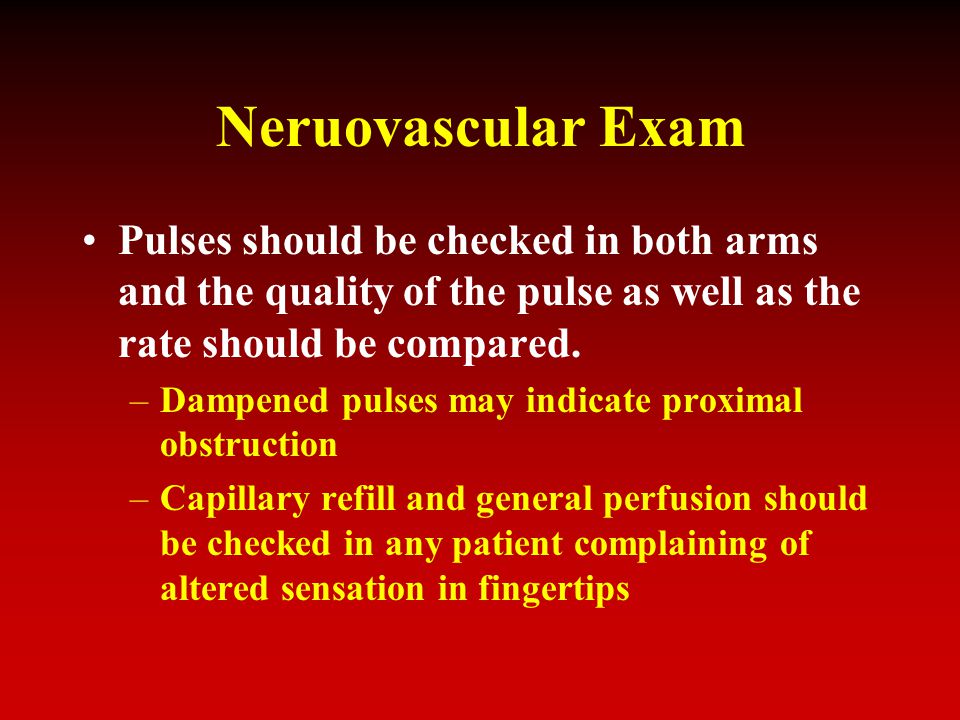 Neruovascular Exam

• Pulses should be checked in both arms and the quality of the pulse as well as the rate should be compared.

– Dampened pulses may indicate proximal obstruction

– Capillary refill and general perfusion should be checked in any patient complaining of altered sensation in fingertips